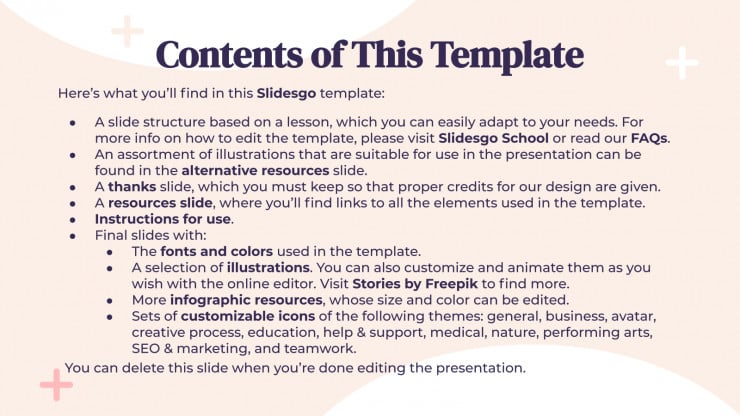 Contents of This Template

Here's what you'll find in this Slidesgo template:

- A slide structure based on a lesson, which you can easily adapt to your needs. For more info on how to edit the template, please visit Slidesgo School or read our FAQs.
- An assortment of illustrations that are suitable for use in the presentation can be found in the alternative resources slide.
- A thanks slide, which you must keep so that proper credits for our design are given.
- A resources slide, where you'll find links to all the elements used in the template.
- Instructions for use.
- Final slides with:
  - The fonts and colors used in the template.
  - A selection of illustrations. You can also customize and animate them as you wish with the online editor. Visit Stories by Freepik to find more.
  - More infographic resources, whose size and color can be edited.
  - Sets of customizable icons of the following themes: general, business, avatar, creative process, education, help & support, medical, nature, performing arts, SEO & marketing, and teamwork.

You can delete this slide when you're done editing the presentation.